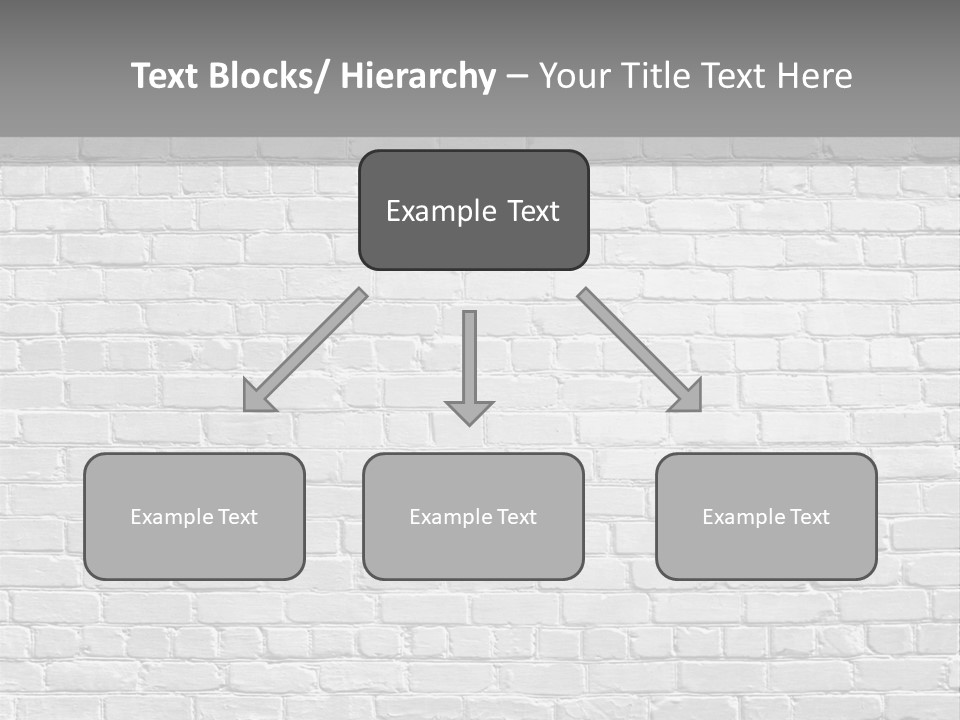 Text Blocks/ Hierarchy – Your Title Text Here

Example Text

Example Text

Example Text

Example Text